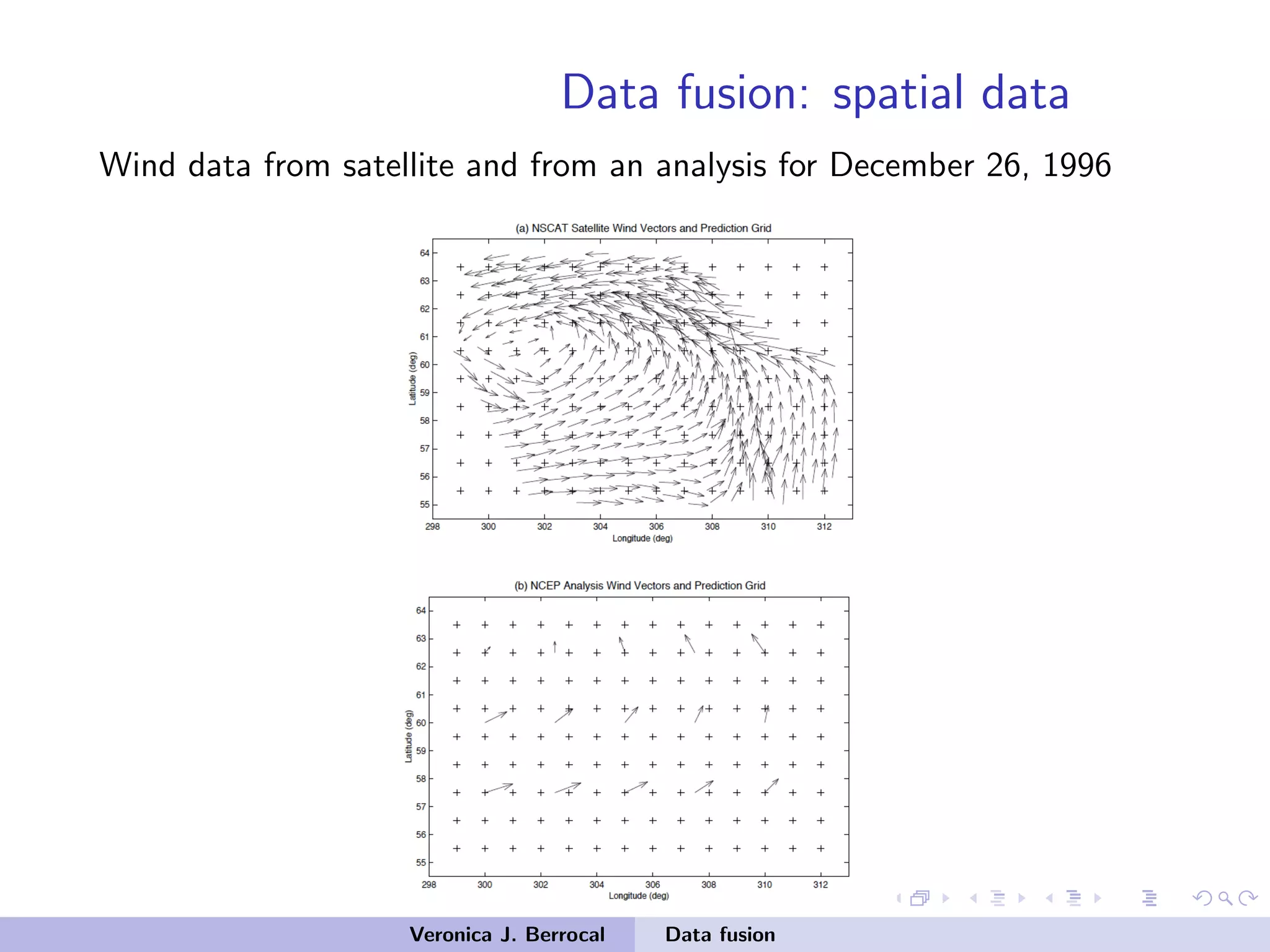 Data fusion: spatial data

Wind data from satellite and from an analysis for December 26, 1996

(a) NSCAT Satellite Wind Vectors and Prediction Grid

Latitude (deg)

64
63
62
61
60
59
58
57
56
55

298 300 302 304 306 308 310 312

Longitude (deg)

(b) NCEP Analysis Wind Vectors and Prediction Grid

Latitude (deg)

64
63
62
61
60
59
58
57
56
55

298 300 302 304 306 308 310 312

Longitude (deg)

Veronica J. Berrocal    Data fusion